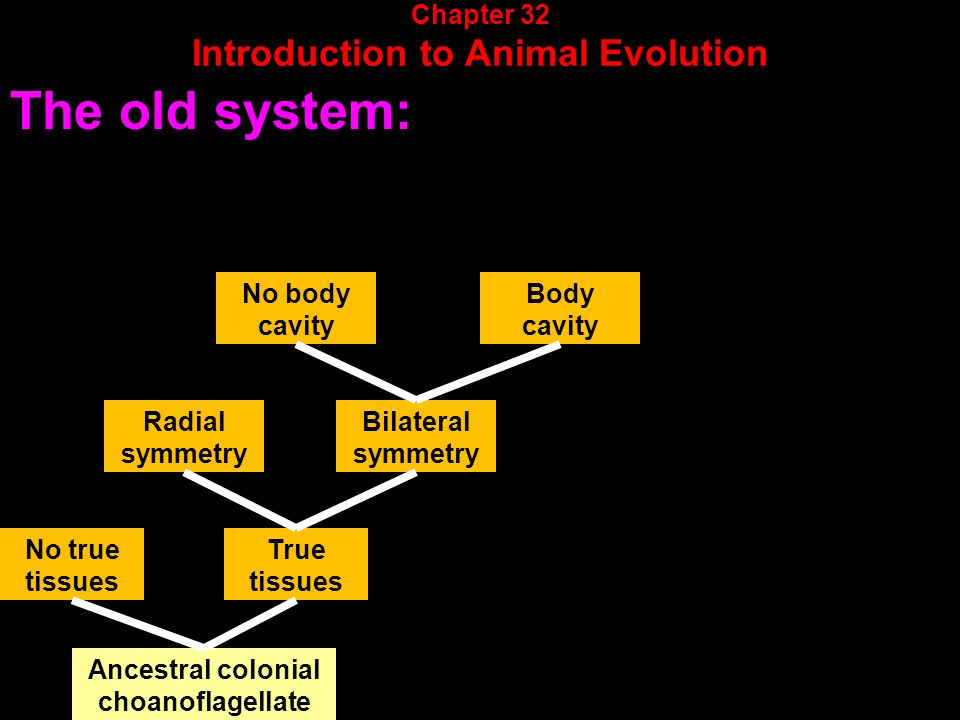 Chapter 32
Introduction to Animal Evolution

The old system:

No body cavity

Body cavity

Radial symmetry

Bilateral symmetry

No true tissues

True tissues

Ancestral colonial choanoflagellate